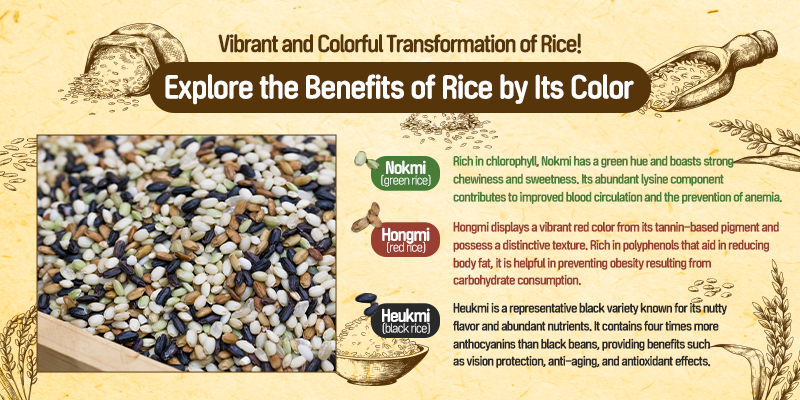 Vibrant and Colorful Transformation of Rice!

Explore the Benefits of Rice by Its Color

Nokmi (green rice)

Rich in chlorophyll, Nokmi has a green hue and boasts strong chewiness and sweetness. Its abundant lysine component contributes to improved blood circulation and the prevention of anemia.

Hongmi (red rice)

Hongmi displays a vibrant red color from its tannin-based pigment and possess a distinctive texture. Rich in polyphenols that aid in reducing body fat, it is helpful in preventing obesity resulting from carbohydrate consumption.

Heukmi (black rice)

Heukmi is a representative black variety known for its nutty flavor and abundant nutrients. It contains four times more anthocyanins than black beans, providing benefits such as vision protection, anti-aging, and antioxidant effects.